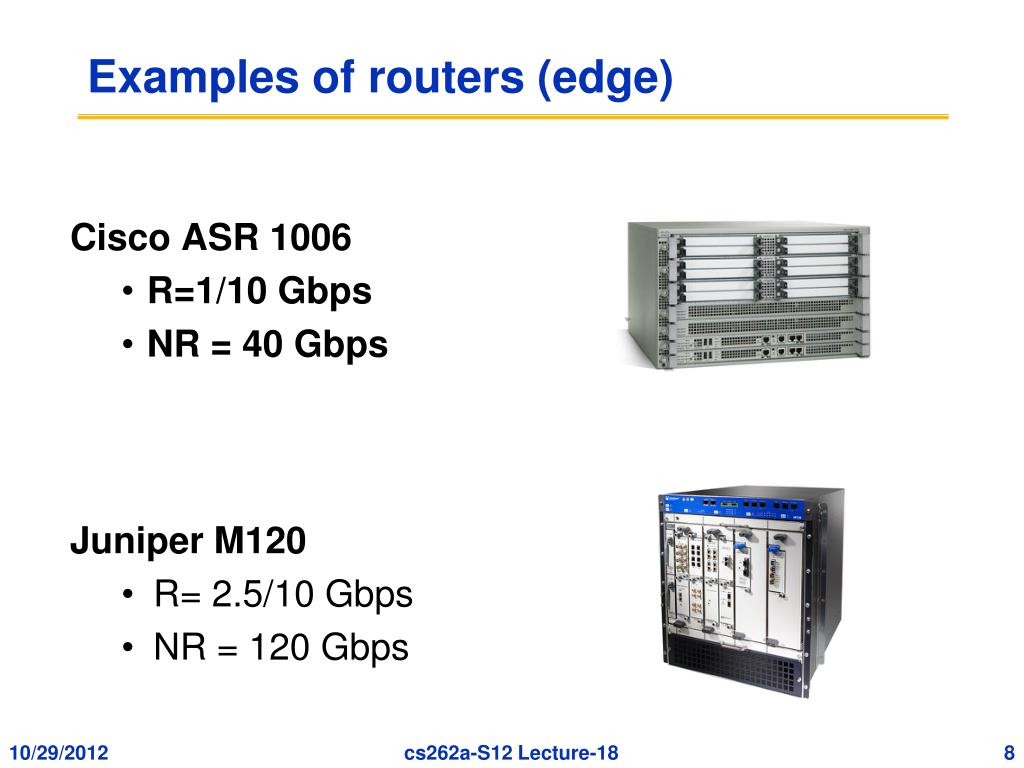 Examples of routers (edge)

Cisco ASR 1006
• R=1/10 Gbps
• NR = 40 Gbps

Juniper M120
• R= 2.5/10 Gbps
• NR = 120 Gbps

10/29/2012 cs262a-S12 Lecture-18 8